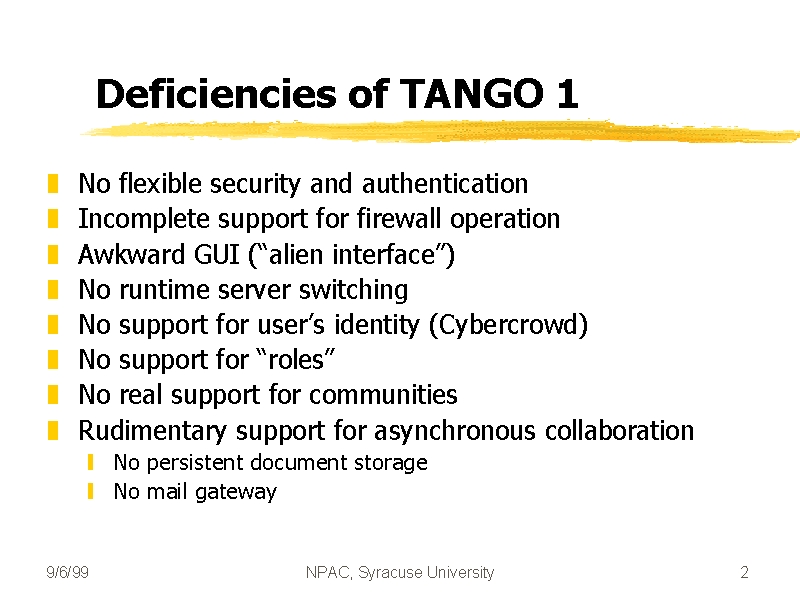 Deficiencies of TANGO 1

No flexible security and authentication
Incomplete support for firewall operation
Awkward GUI (“alien interface”)
No runtime server switching
No support for user’s identity (Cybercrowd)
No support for “roles”
No real support for communities
Rudimentary support for asynchronous collaboration
No persistent document storage
No mail gateway

9/6/99 NPAC, Syracuse University 2